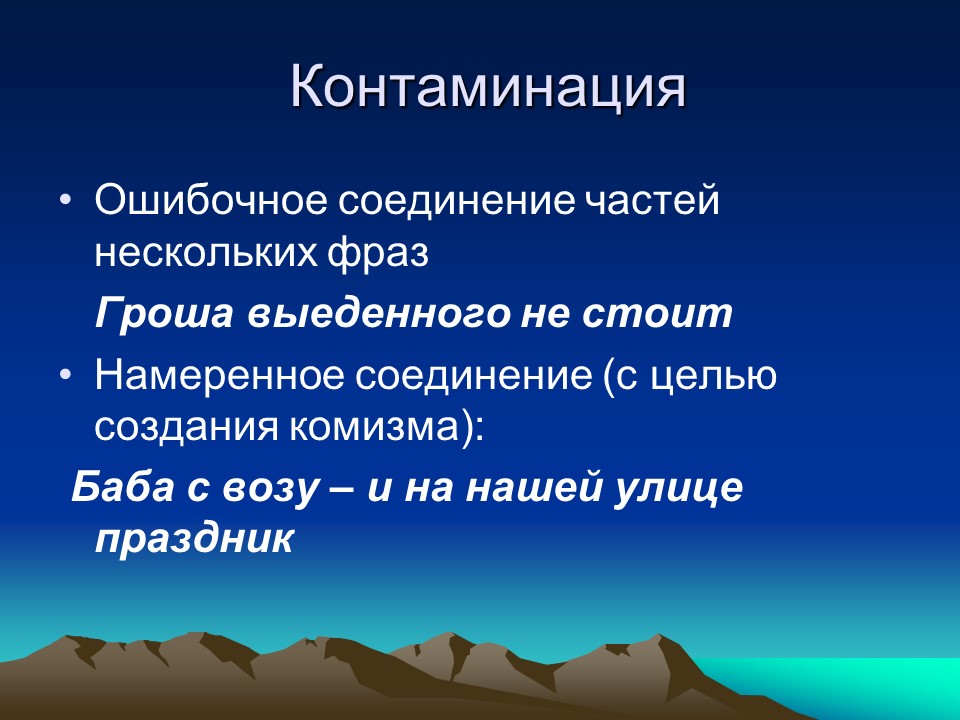 Контаминация

• Ошибочное соединение частей нескольких фраз

Гроша выеденного не стоит

• Намеренное соединение (с целью создания комизма):

Баба с возу – и на нашей улице праздник